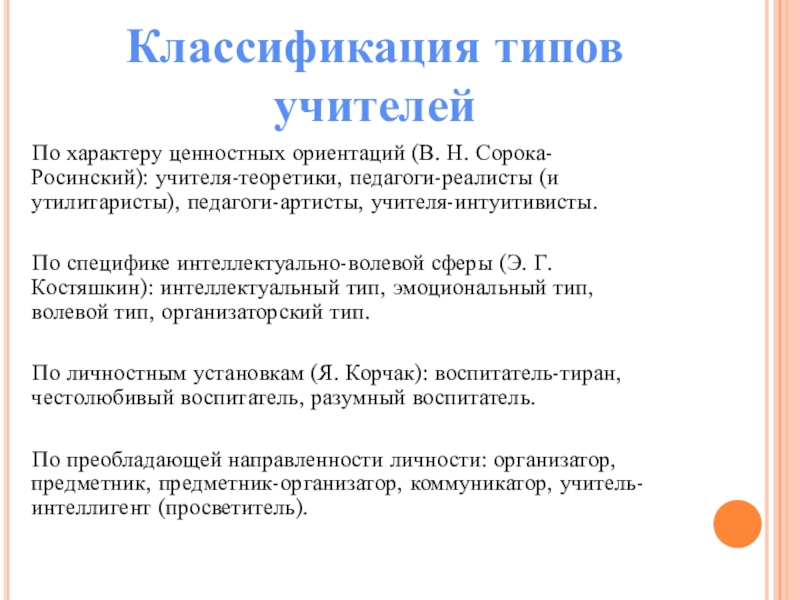 Классификация типов учителей

По характеру ценностных ориентаций (В. Н. Сорока-Росинский): учителя-теоретики, педагоги-реалисты (и утилитаристы), педагоги-артисты, учителя-интуитивисты.

По специфике интеллектуально-волевой сферы (Э. Г. Костяшкин): интеллектуальный тип, эмоциональный тип, волевой тип, организаторский тип.

По личностным установкам (Я. Корчак): воспитатель-тиран, честолюбивый воспитатель, разумный воспитатель.

По преобладающей направленности личности: организатор, предметник, предметник-организатор, коммуникатор, учитель-интеллигент (просветитель).